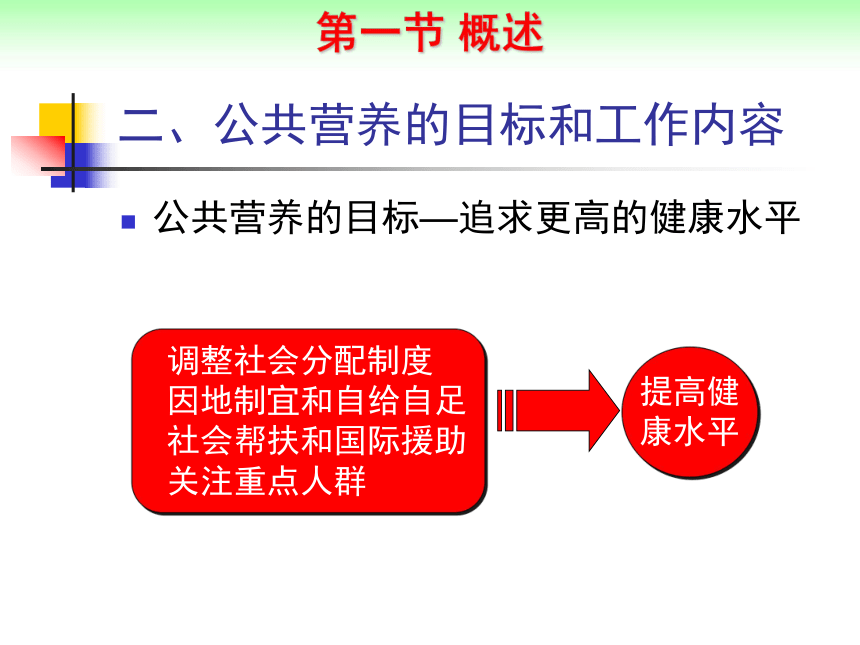 第一节 概述

二、公共营养的目标和工作内容

公共营养的目标—追求更高的健康水平

调整社会分配制度
因地制宜和自给自足
社会帮扶和国际援助
关注重点人群

提高健康水平